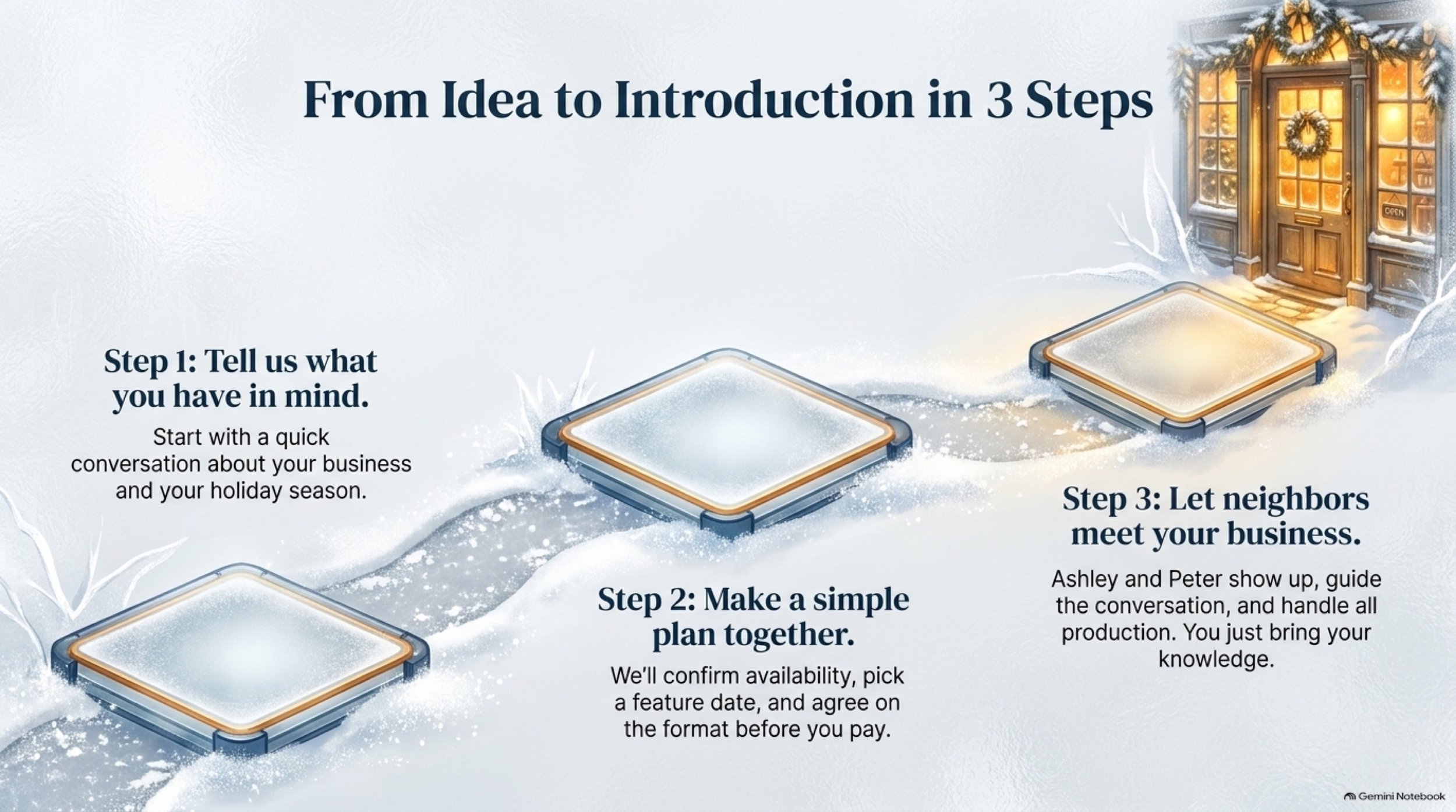 From Idea to Introduction in 3 Steps

OPEN

Step 1: Tell us what you have in mind.

Start with a quick conversation about your business and your holiday season.

Step 2: Make a simple plan together.

We'll confirm availability, pick a feature date, and agree on the format before you pay.

Step 3: Let neighbors meet your business.

Ashley and Peter show up, guide the conversation, and handle all production. You just bring your knowledge.

Gemini Notebook